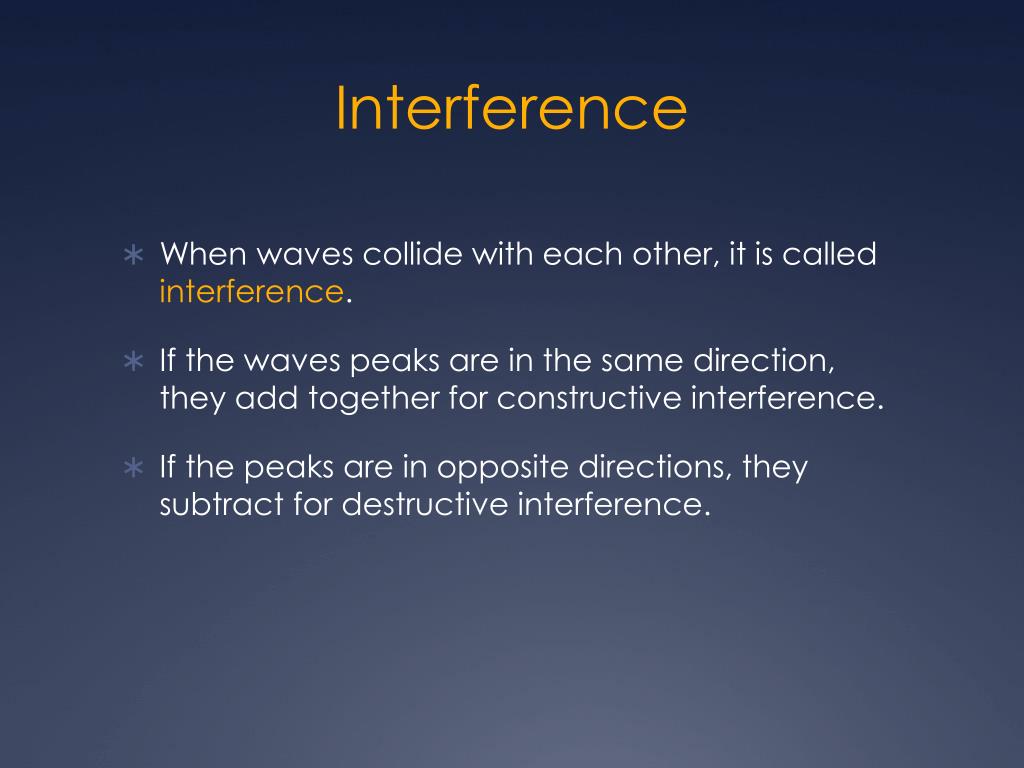 Interference

∗ When waves collide with each other, it is called interference.

∗ If the waves peaks are in the same direction, they add together for constructive interference.

∗ If the peaks are in opposite directions, they subtract for destructive interference.